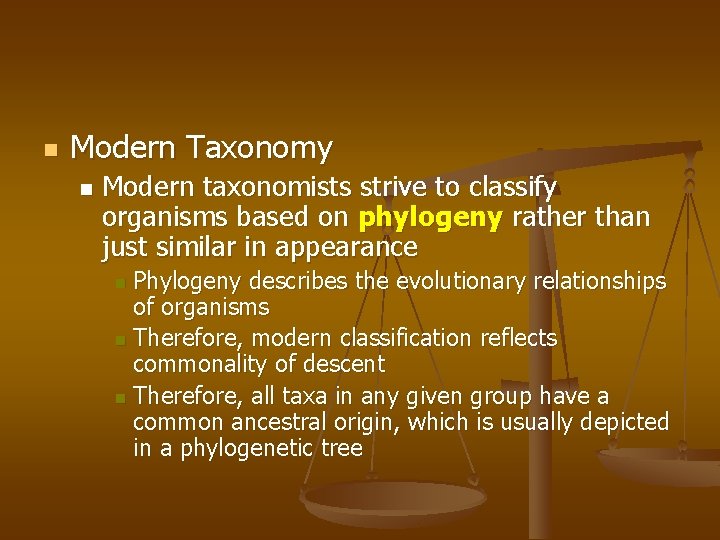 Modern Taxonomy

Modern taxonomists strive to classify organisms based on phylogeny rather than just similar in appearance

Phylogeny describes the evolutionary relationships of organisms

Therefore, modern classification reflects commonality of descent

Therefore, all taxa in any given group have a common ancestral origin, which is usually depicted in a phylogenetic tree